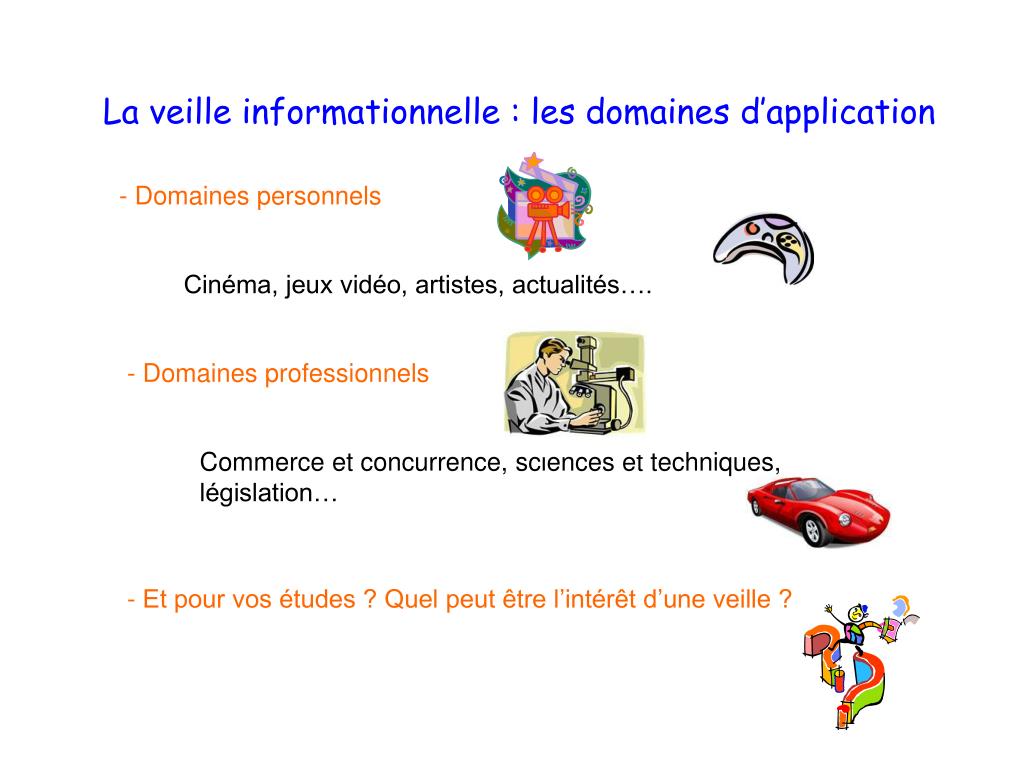 La veille informationnelle : les domaines d’application

- Domaines personnels

Cinéma, jeux vidéo, artistes, actualités….

- Domaines professionnels

Commerce et concurrence, sciences et techniques, législation…

- Et pour vos études ? Quel peut être l’intérêt d’une veille ?